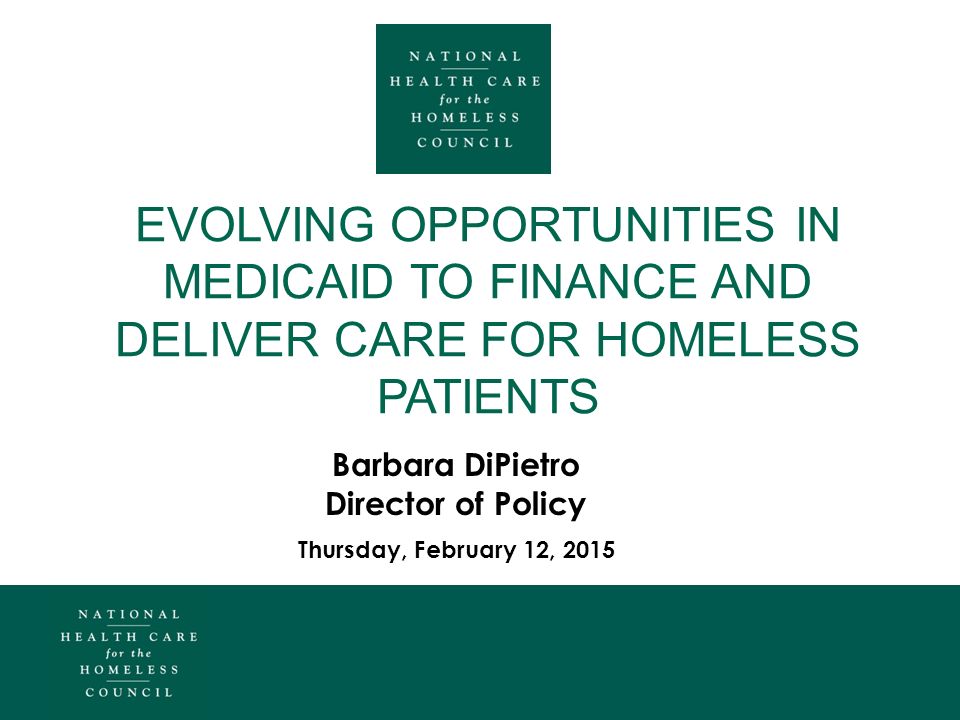 NATIONAL
HEALTH CARE
for the
HOMELESS
COUNCIL

EVOLVING OPPORTUNITIES IN MEDICAID TO FINANCE AND DELIVER CARE FOR HOMELESS PATIENTS

Barbara DiPietro
Director of Policy

Thursday, February 12, 2015

NATIONAL
HEALTH CARE
for the
HOMELESS
COUNCIL